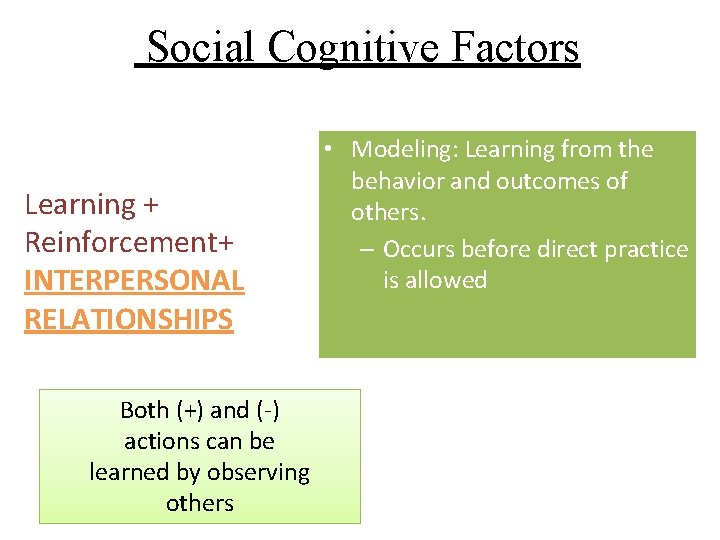 Social Cognitive Factors

Learning + Reinforcement+ INTERPERSONAL RELATIONSHIPS

• Modeling: Learning from the behavior and outcomes of others.
– Occurs before direct practice is allowed

Both (+) and (-) actions can be learned by observing others